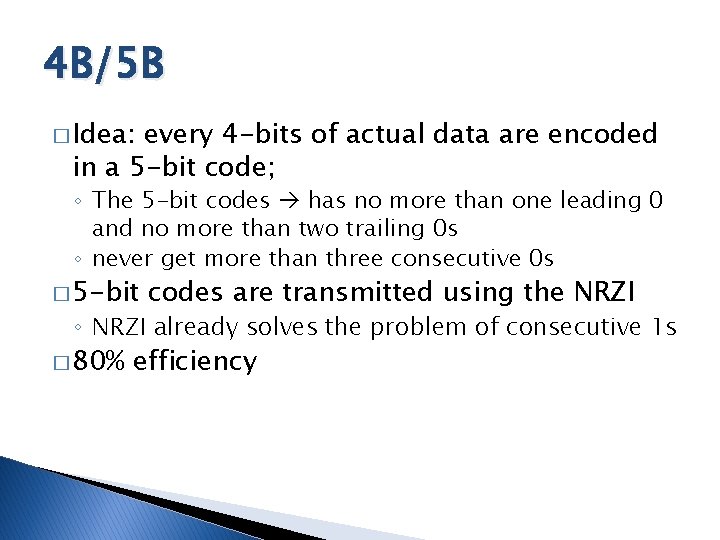 4B/5B

□ Idea: every 4-bits of actual data are encoded in a 5-bit code;

◦ The 5-bit codes → has no more than one leading 0 and no more than two trailing 0s

◦ never get more than three consecutive 0s

□ 5-bit codes are transmitted using the NRZI

◦ NRZI already solves the problem of consecutive 1s

□ 80% efficiency